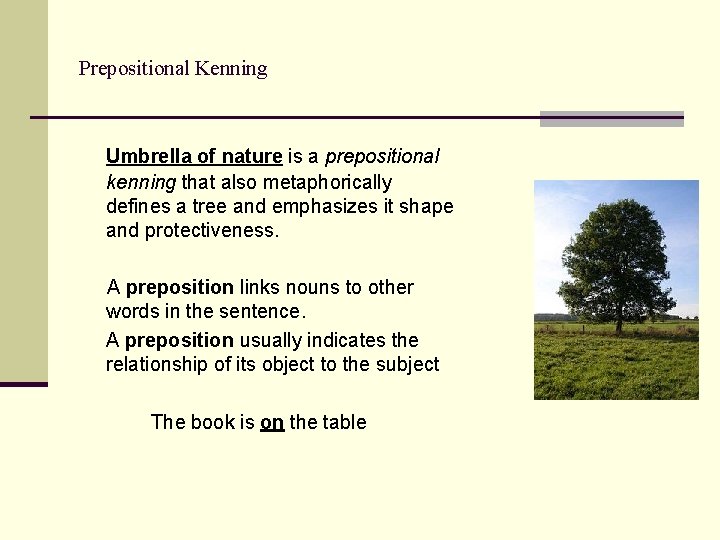 Prepositional Kenning

Umbrella of nature is a prepositional kenning that also metaphorically defines a tree and emphasizes it shape and protectiveness.

A preposition links nouns to other words in the sentence.

A preposition usually indicates the relationship of its object to the subject

The book is on the table